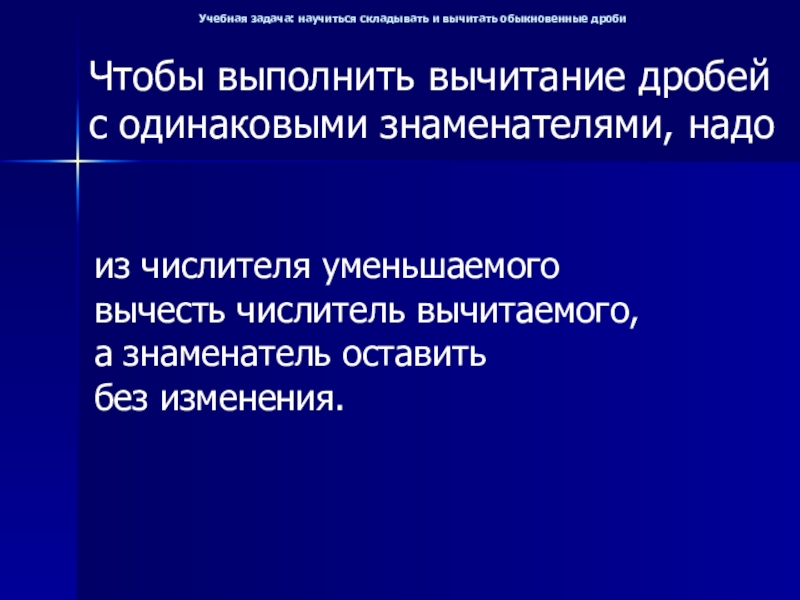 Учебная задача: научиться складывать и вычитать обыкновенные дроби

Чтобы выполнить вычитание дробей с одинаковыми знаменателями, надо

из числителя уменьшаемого вычесть числитель вычитаемого, а знаменатель оставить без изменения.